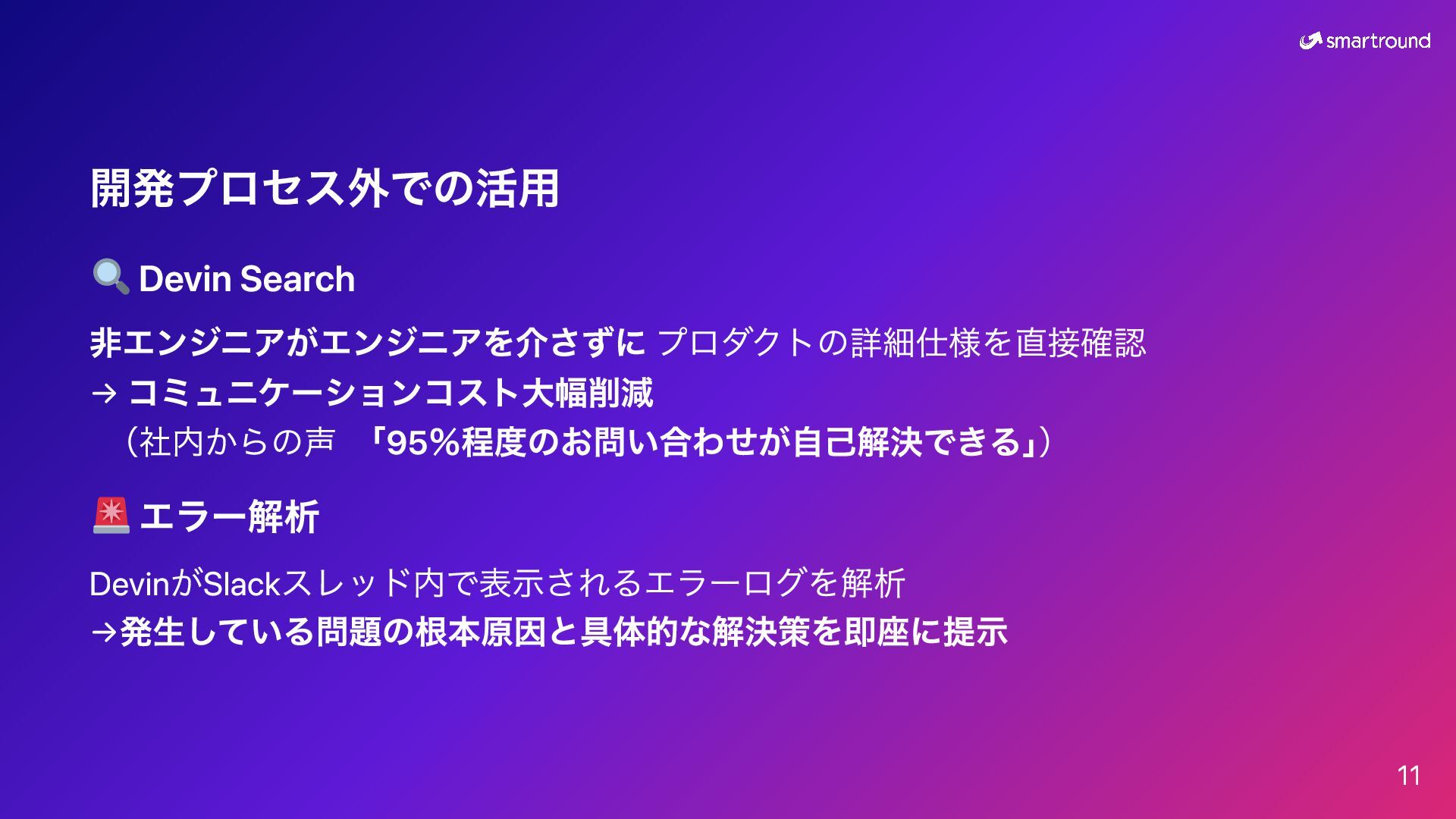 smartround

開発プロセス外での活用

🔍 Devin Search

非エンジニアがエンジニアを介さずに プロダクトの詳細仕様を直接確認
→ コミュニケーションコスト大幅削減
（社内からの声　「95%程度のお問い合わせが自己解決できる」）

🚨 エラー解析

DevinがSlackスレッド内で表示されるエラーログを解析
→発生している問題の根本原因と具体的な解決策を即座に提示

11